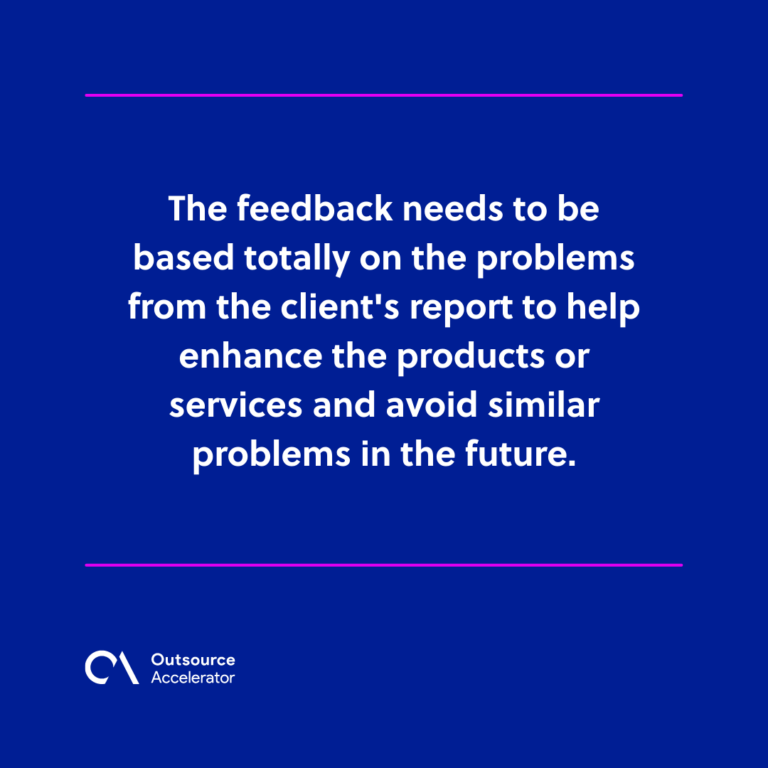 The feedback needs to be based totally on the problems from the client's report to help enhance the products or services and avoid similar problems in the future.

Outsource
Accelerator